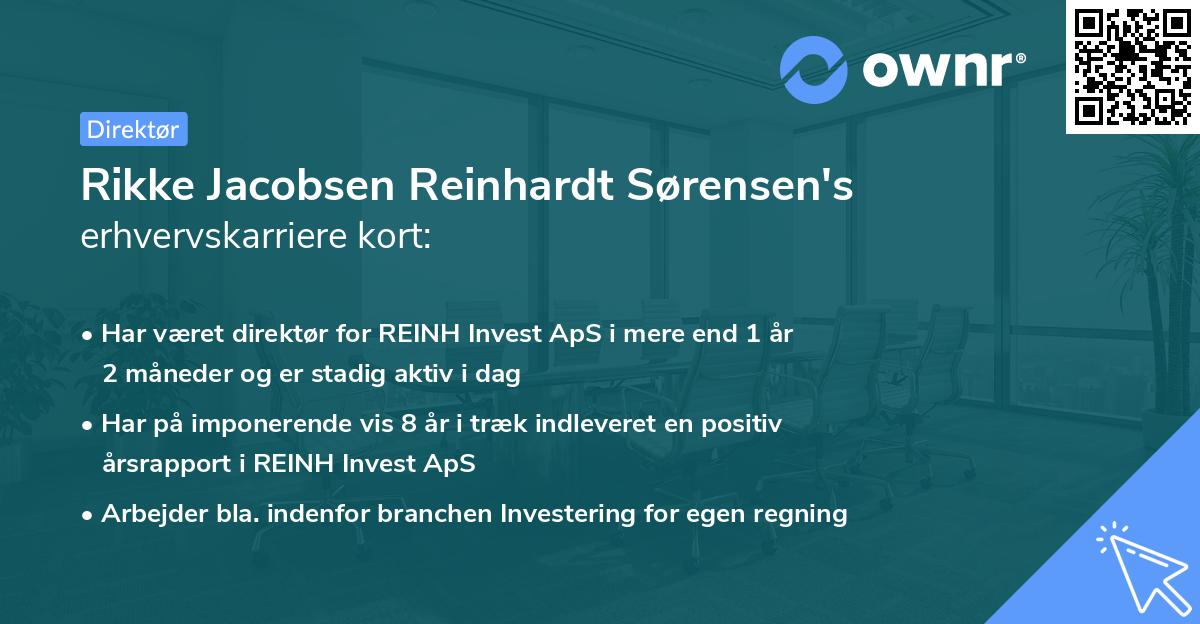 ownr®

Direktør

Rikke Jacobsen Reinhardt Sørensen's erhvervskarriere kort:

• Har været direktør for REINH Invest ApS i mere end 1 år 2 måneder og er stadig aktiv i dag

• Har på imponerende vis 8 år i træk indleveret en positiv årsrapport i REINH Invest ApS

• Arbejder bla. indenfor branchen Investering for egen regning